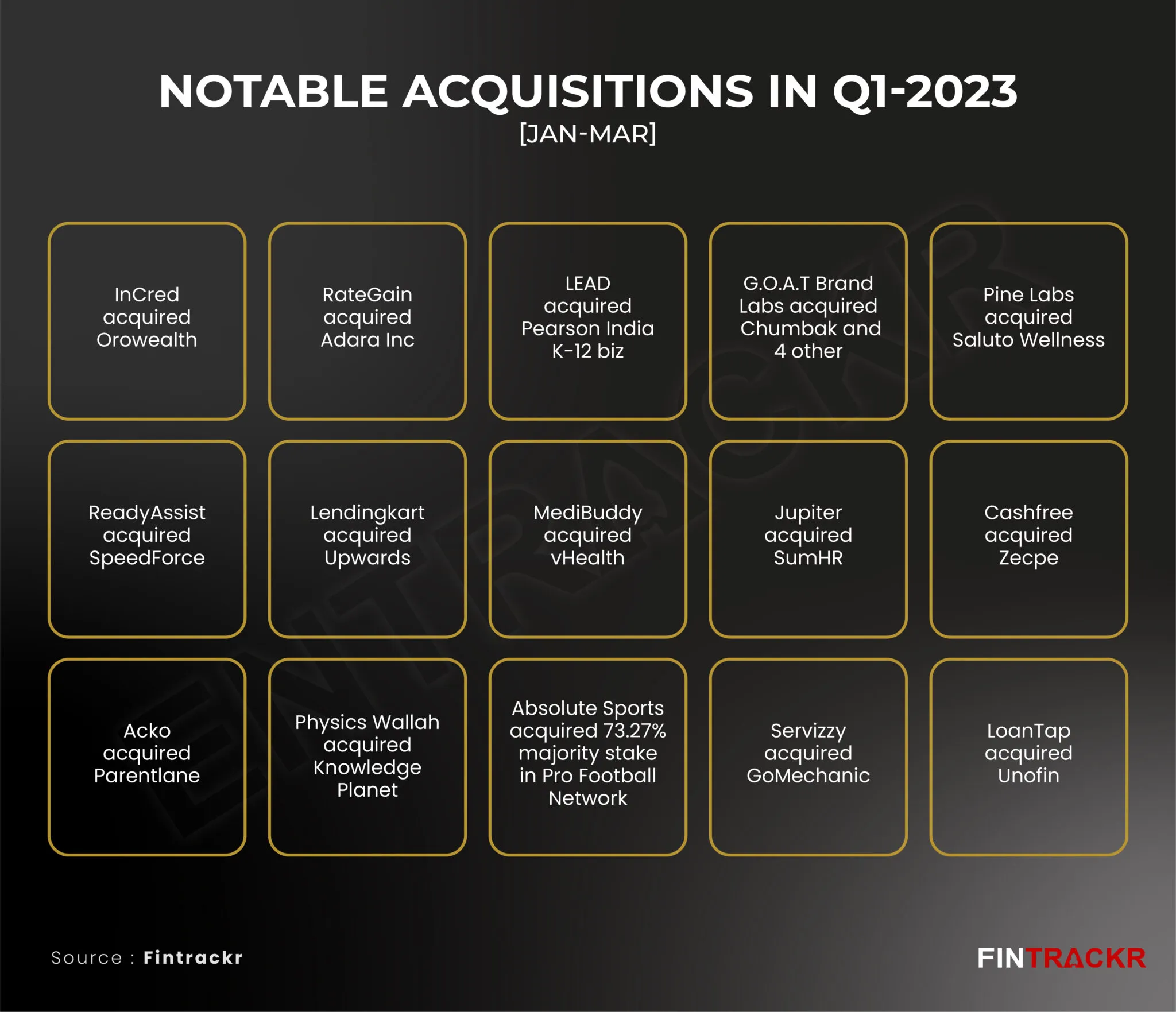 NOTABLE ACQUISITIONS IN Q1-2023
[JAN-MAR]

InCred acquired Orowealth

RateGain acquired Adara Inc

LEAD acquired Pearson India K-12 biz

G.O.A.T Brand Labs acquired Chumbak and 4 other

Pine Labs acquired Saluto Wellness

ReadyAssist acquired SpeedForce

Lendingkart acquired Upwards

MediBuddy acquired vHealth

Jupiter acquired SumHR

Cashfree acquired Zecpe

Acko acquired Parentlane

Physics Wallah acquired Knowledge Planet

Absolute Sports acquired 73.27% majority stake in Pro Football Network

Servizzy acquired GoMechanic

LoanTap acquired Unofin

Source : Fintrackr

FINTRACKR